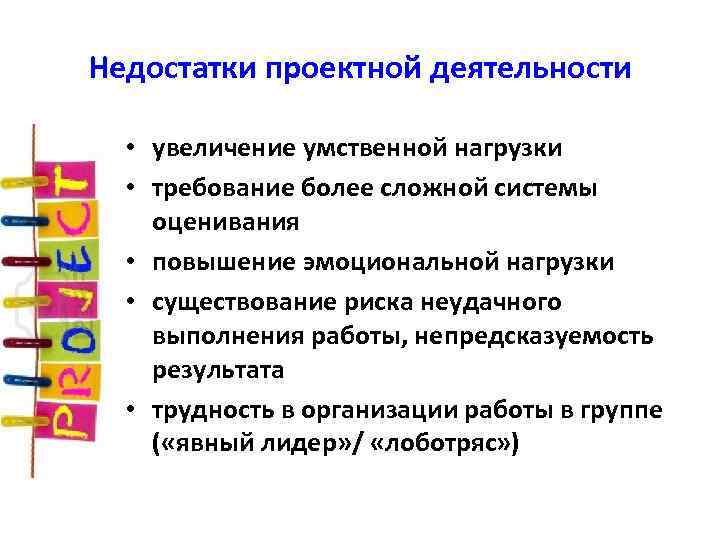 Недостатки проектной деятельности

PROJECT

• увеличение умственной нагрузки
• требование более сложной системы оценивания
• повышение эмоциональной нагрузки
• существование риска неудачного выполнения работы, непредсказуемость результата
• трудность в организации работы в группе («явный лидер»/ «лоботряс»)